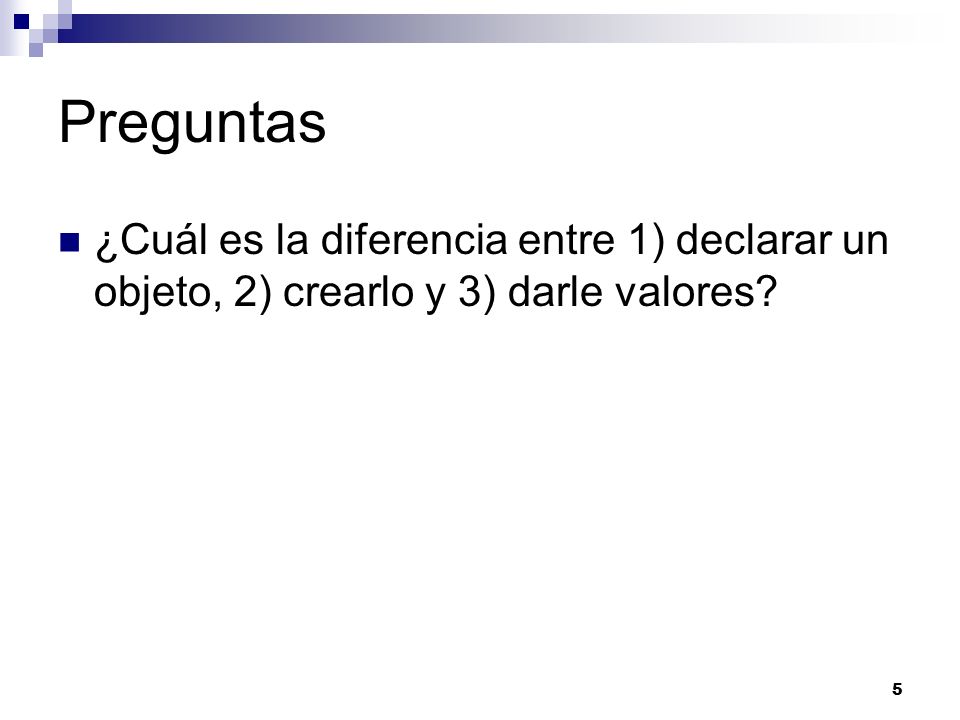 Preguntas

¿Cuál es la diferencia entre 1) declarar un objeto, 2) crearlo y 3) darle valores?

5